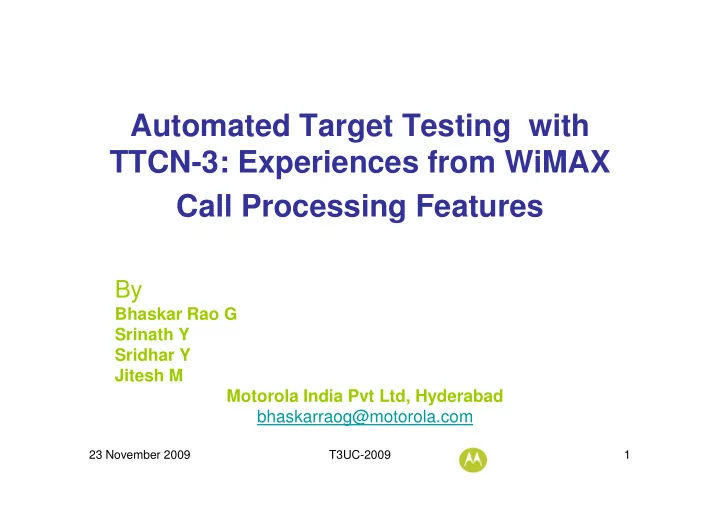 Automated Target Testing  with TTCN-3: Experiences from WiMAX Call Processing Features

By
Bhaskar Rao G
Srinath Y
Sridhar Y
Jitesh M

Motorola India Pvt Ltd, Hyderabad
bhaskarraog@motorola.com

23 November 2009
T3UC-2009
1